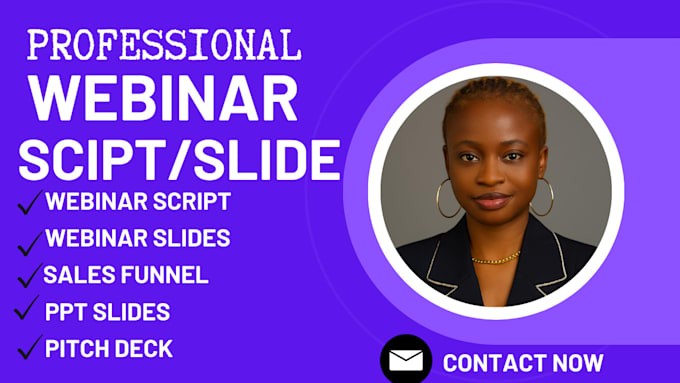 PROFESSIONAL
WEBINAR
SCIPT/SLIDE

✓ WEBINAR SCRIPT
✓ WEBINAR SLIDES
✓ SALES FUNNEL
✓ PPT SLIDES
✓ PITCH DECK

CONTACT NOW